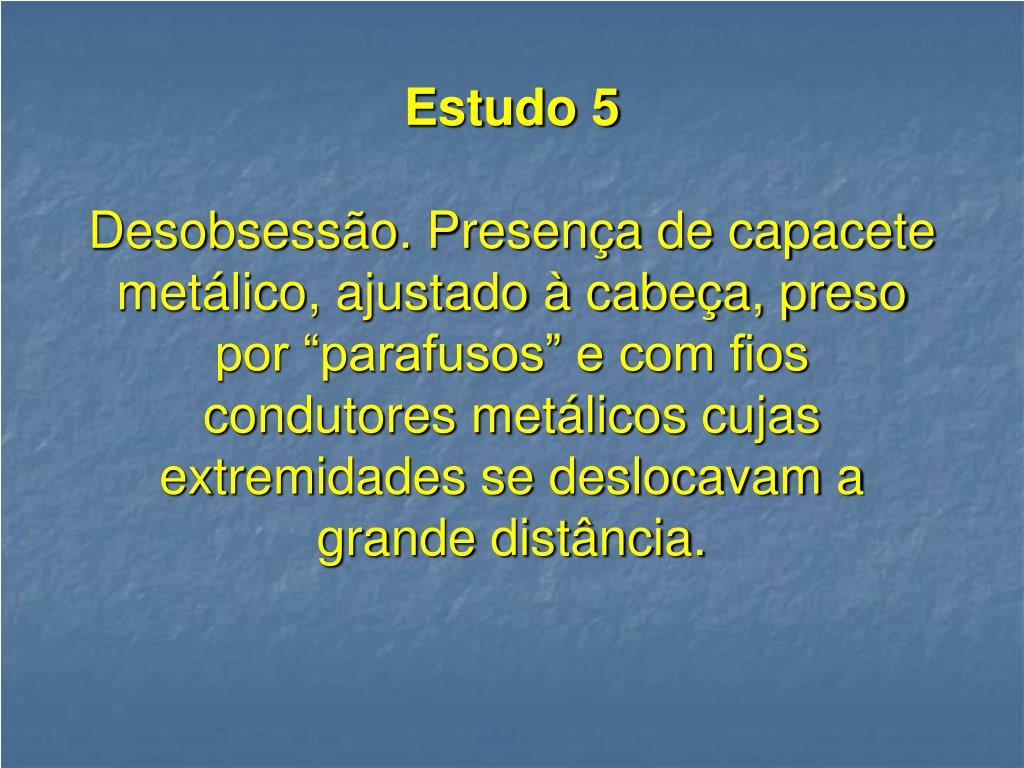 Estudo 5

Desobsessão. Presença de capacete metálico, ajustado à cabeça, preso por “parafusos” e com fios condutores metálicos cujas extremidades se deslocavam a grande distância.